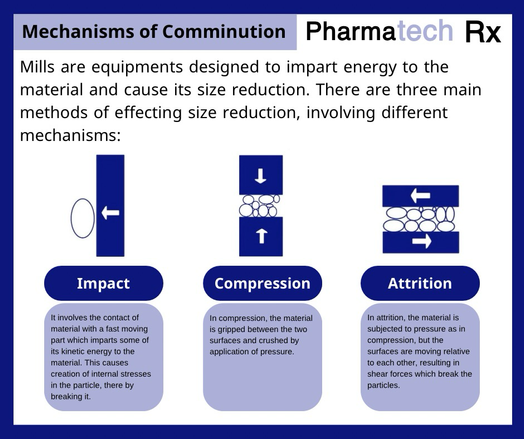 Mechanisms of Comminution

Pharmatech Rx

Mills are equipments designed to impart energy to the material and cause its size reduction. There are three main methods of effecting size reduction, involving different mechanisms:

Impact

It involves the contact of material with a fast moving part which imparts some of its kinetic energy to the material. This causes creation of internal stresses in the particle, there by breaking it.

Compression

In compression, the material is gripped between the two surfaces and crushed by application of pressure.

Attrition

In attrition, the material is subjected to pressure as in compression, but the surfaces are moving relative to each other, resulting in shear forces which break the particles.